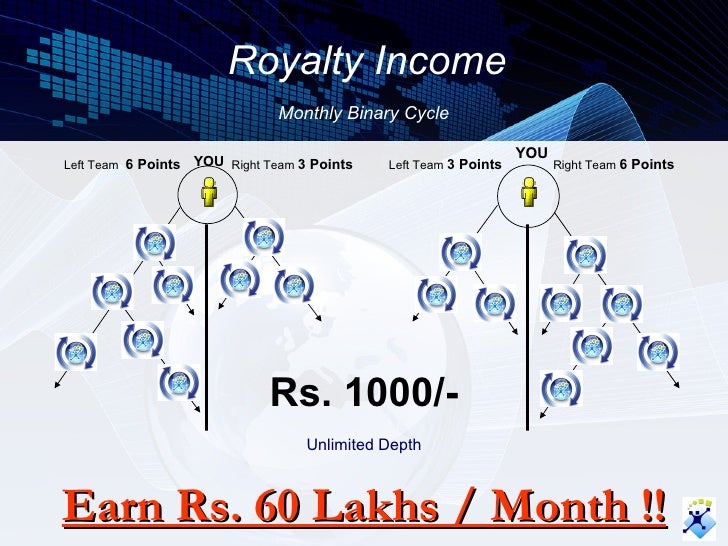 Royalty Income

Monthly Binary Cycle

Left Team 6 Points YOU Right Team 3 Points

Left Team 3 Points YOU Right Team 6 Points

Rs. 1000/-

Unlimited Depth

Earn Rs. 60 Lakhs / Month !!